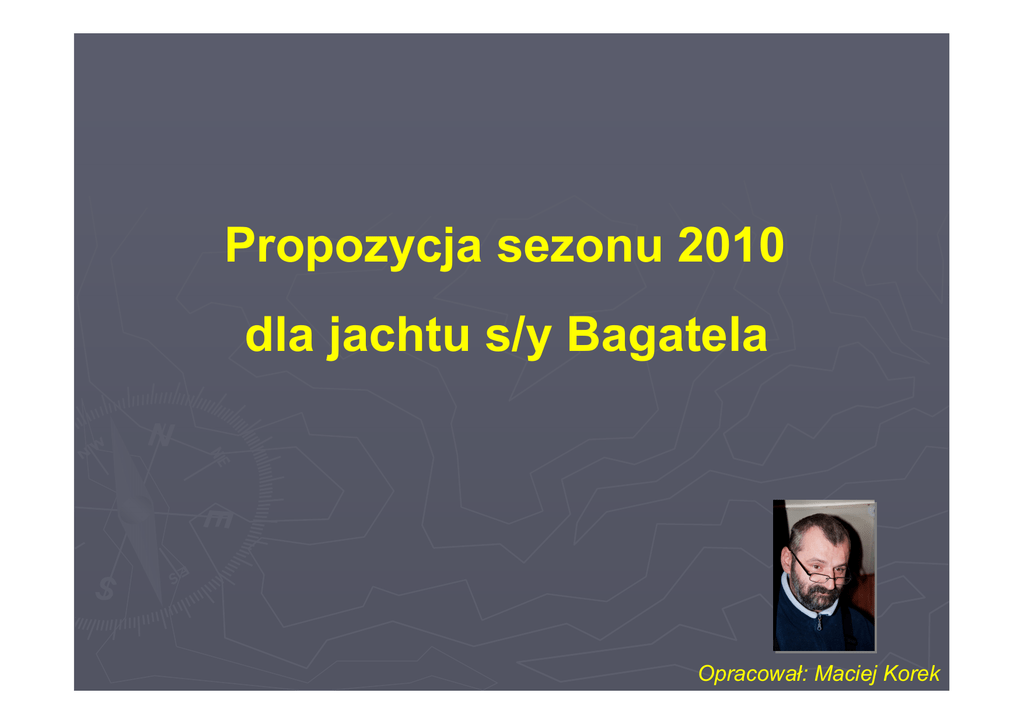 Propozycja sezonu 2010

dla jachtu s/y Bagatela

Opracował: Maciej Korek